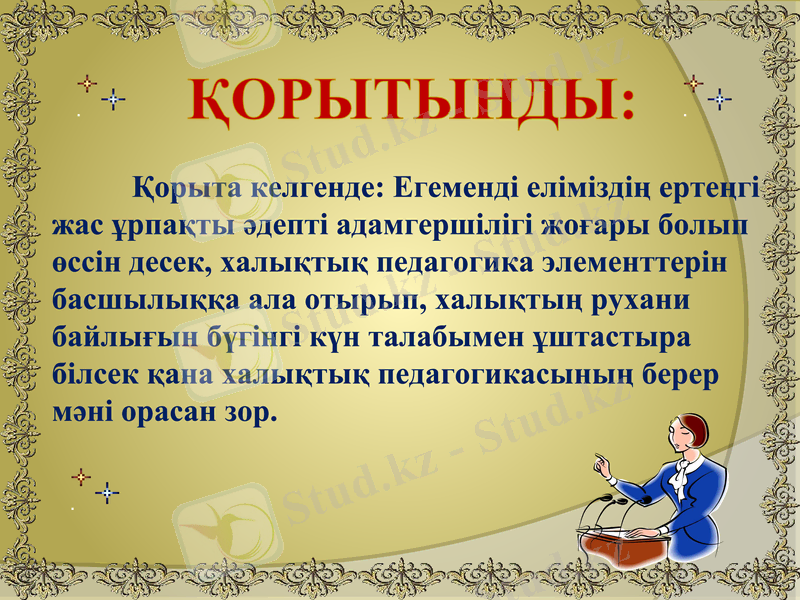 ҚОРЫТЫНДЫ:

Қорыта келгенде: Егеменді еліміздің ертеңгі жас ұрпақты әдепті адамгершілігі жоғары болып өссін десек, халықтық педагогика элементтерін басшылыққа ала отырып, халықтың рухани байлығын бүгінгі күн талабымен ұштастыра білсек қана халықтық педагогикасының берер мәні орасан зор.

Stud.kz - Stud.kz